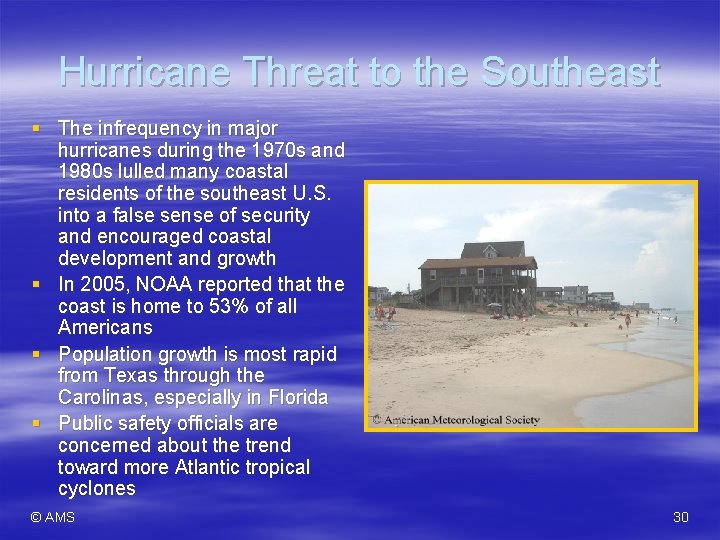 Hurricane Threat to the Southeast

▪ The infrequency in major hurricanes during the 1970s and 1980s lulled many coastal residents of the southeast U.S. into a false sense of security and encouraged coastal development and growth
▪ In 2005, NOAA reported that the coast is home to 53% of all Americans
▪ Population growth is most rapid from Texas through the Carolinas, especially in Florida
▪ Public safety officials are concerned about the trend toward more Atlantic tropical cyclones

© American Meteorological Society

© AMS

30